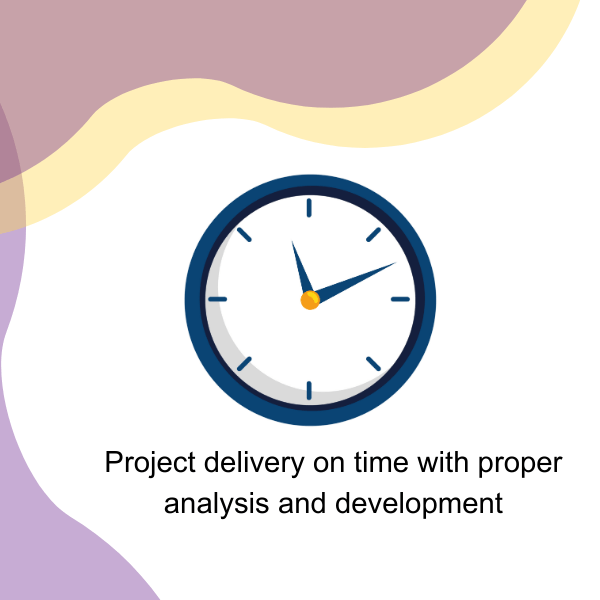 Project delivery on time with proper analysis and development